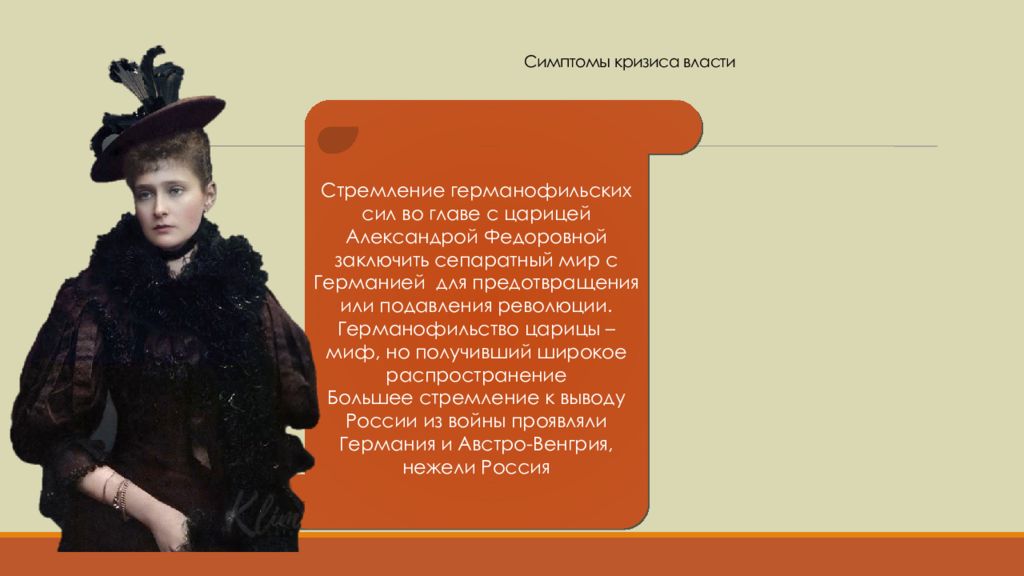 Симптомы кризиса власти

Стремление германофильских сил во главе с царицей Александрой Федоровной заключить сепаратный мир с Германией для предотвращения или подавления революции. Германофильство царицы – миф, но получивший широкое распространение
Большее стремление к выводу России из войны проявляли Германия и Австро-Венгрия, нежели Россия

Klim